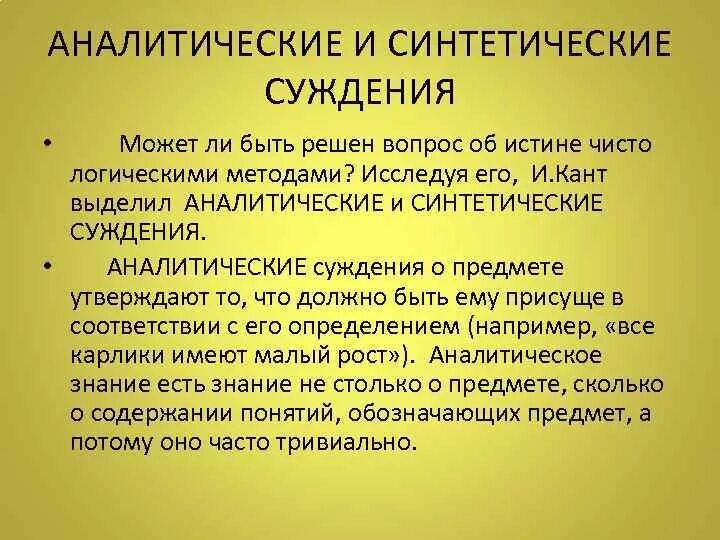 АНАЛИТИЧЕСКИЕ И СИНТЕТИЧЕСКИЕ СУЖДЕНИЯ

• Может ли быть решен вопрос об истине чисто логическими методами? Исследуя его, И.Кант выделил АНАЛИТИЧЕСКИЕ и СИНТЕТИЧЕСКИЕ СУЖДЕНИЯ.

• АНАЛИТИЧЕСКИЕ суждения о предмете утверждают то, что должно быть ему присуще в соответствии с его определением (например, «все карлики имеют малый рост»). Аналитическое знание есть знание не столько о предмете, сколько о содержании понятий, обозначающих предмет, а потому оно часто тривиально.